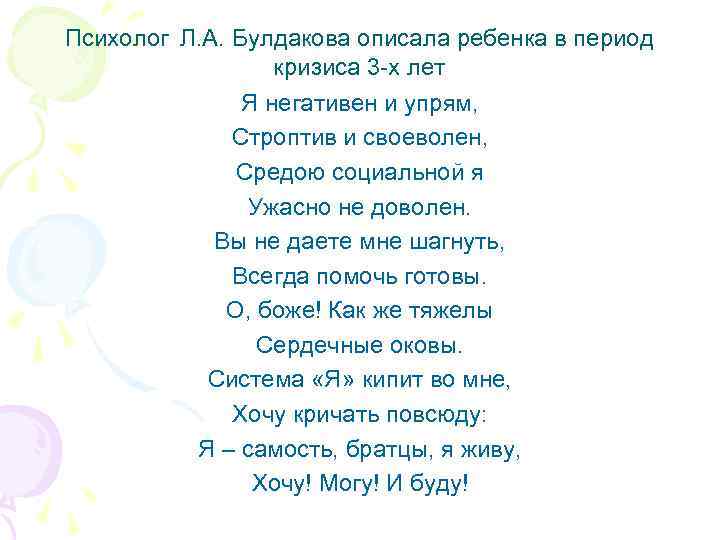 Психолог Л.А. Булдакова описала ребенка в период кризиса 3-х лет

Я негативен и упрям,
Строптив и своеволен,
Средою социальной я
Ужасно не доволен.
Вы не даете мне шагнуть,
Всегда помочь готовы.
О, боже! Как же тяжелы
Сердечные оковы.
Система «Я» кипит во мне,
Хочу кричать повсюду:
Я – самость, братцы, я живу,
Хочу! Могу! И буду!